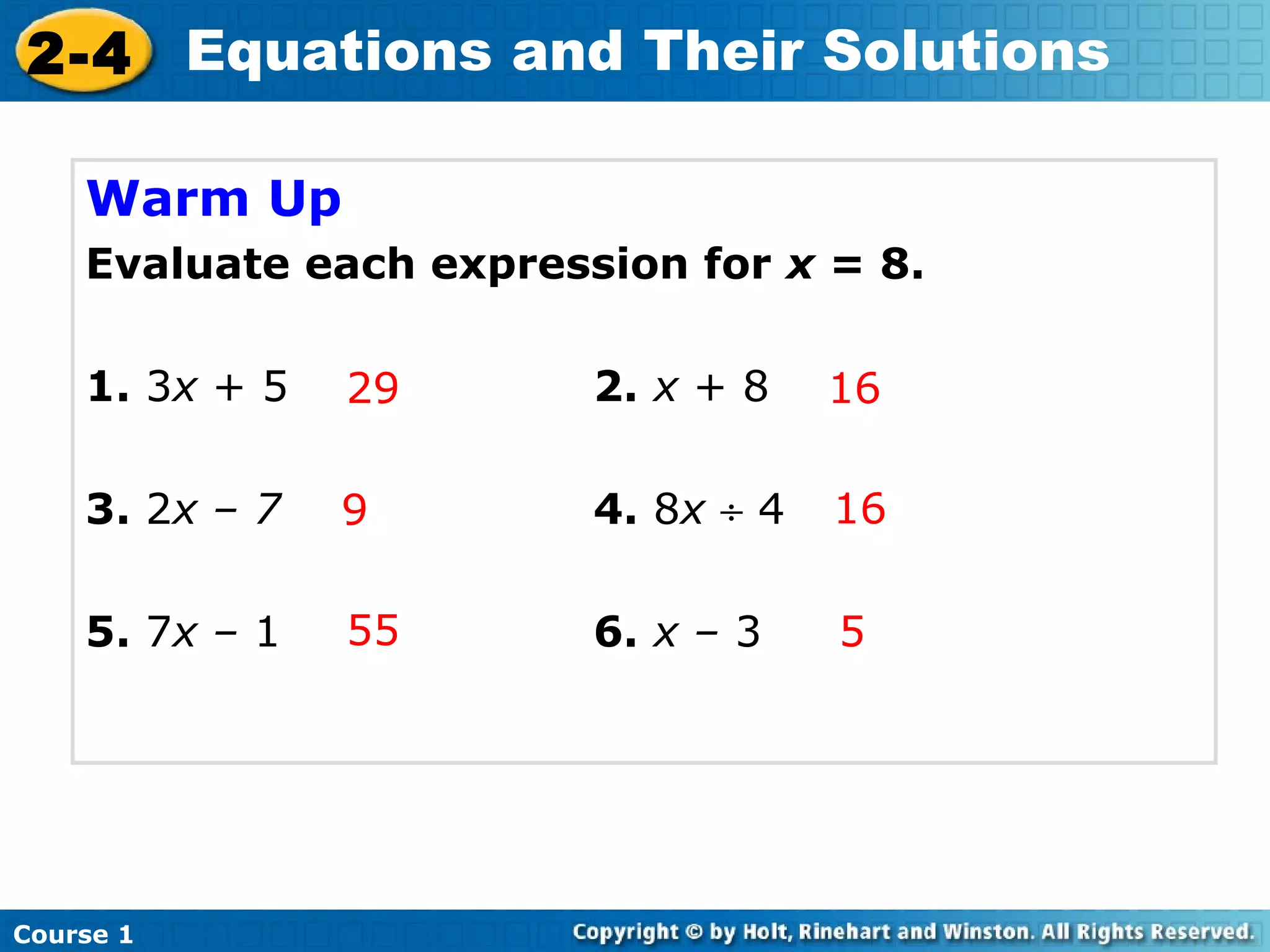 2-4 Equations and Their Solutions

Warm Up

Evaluate each expression for $x = 8$.

1. $3x + 5$ 29

2. $x + 8$ 16

3. $2x - 7$ 9

4. $8x \div 4$ 16

5. $7x - 1$ 55

6. $x - 3$ 5

Course 1

Copyright © by Holt, Rinehart and Winston. All Rights Reserved.